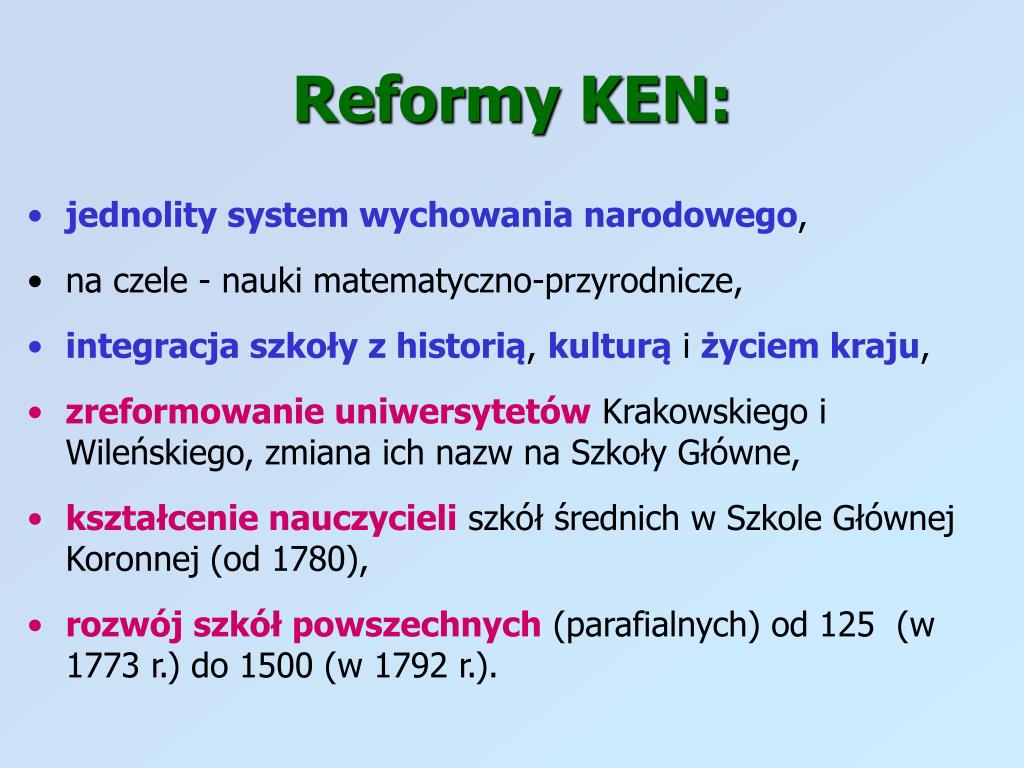 Reformy KEN:

• jednolity system wychowania narodowego,

• na czele - nauki matematyczno-przyrodnicze,

• integracja szkoły z historią, kulturą i życiem kraju,

• zreformowanie uniwersytetów Krakowskiego i Wileńskiego, zmiana ich nazw na Szkoły Główne,

• kształcenie nauczycieli szkół średnich w Szkole Głównej Koronnej (od 1780),

• rozwój szkół powszechnych (parafialnych) od 125 (w 1773 r.) do 1500 (w 1792 r.).